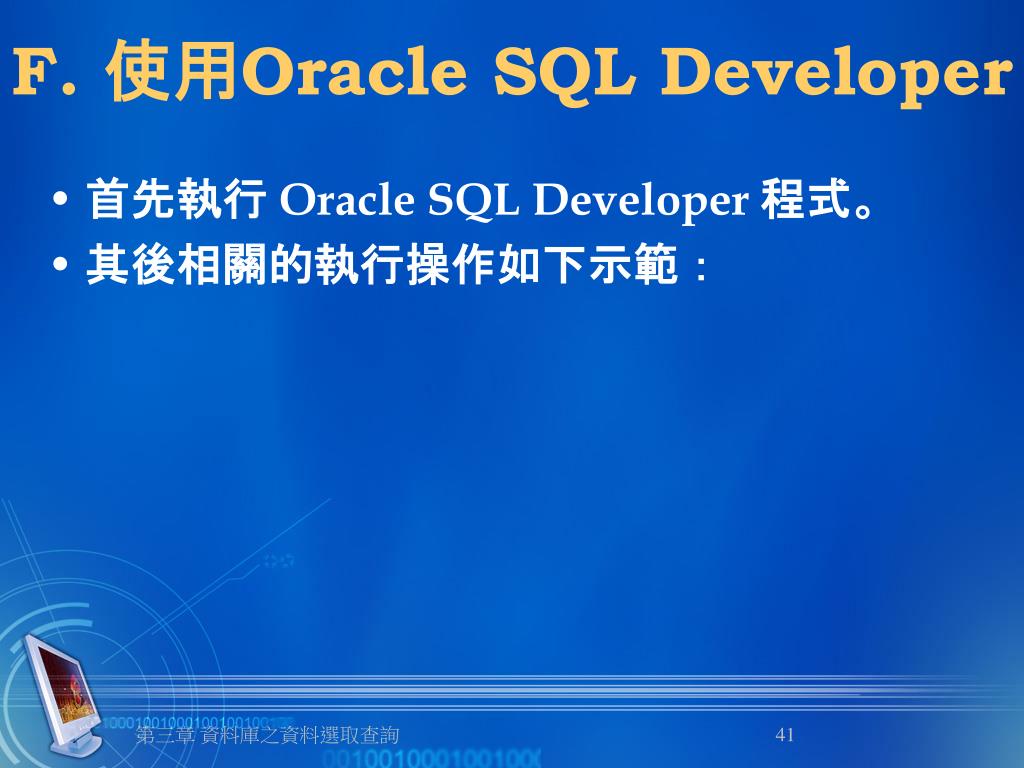 F. 使用Oracle SQL Developer

• 首先執行 Oracle SQL Developer 程式。
• 其後相關的執行操作如下示範：

第三章 資料庫之資料選取查詢

41